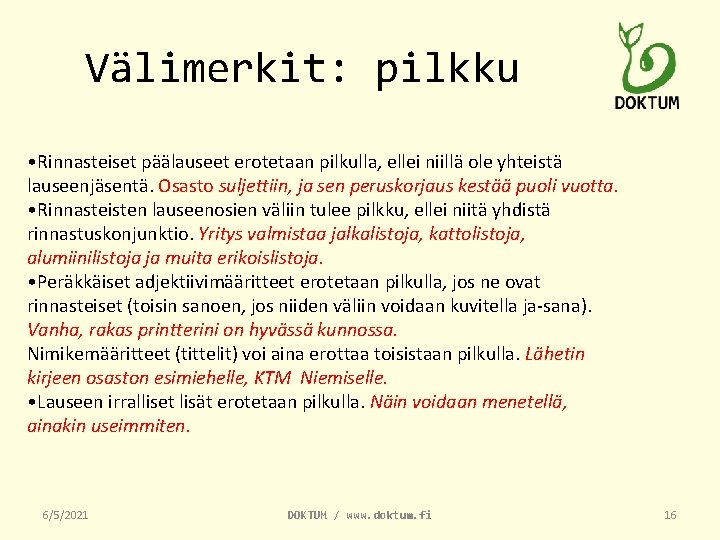 Välimerkit: pilkku

DOKTUM

•Rinnasteiset päälauseet erotetaan pilkulla, ellei niillä ole yhteistä lauseenjäsentä. Osasto suljettiin, ja sen peruskorjaus kestää puoli vuotta.
•Rinnasteisten lauseenosien väliin tulee pilkku, ellei niitä yhdistä rinnastuskonjunktio. Yritys valmistaa jalkalistoja, kattolistoja, alumiinilistoja ja muita erikoislistoja.
•Peräkkäiset adjektiivimääritteet erotetaan pilkulla, jos ne ovat rinnasteiset (toisin sanoen, jos niiden väliin voidaan kuvitella ja-sana). Vanha, rakas printterini on hyvässä kunnossa.
Nimikemääritteet (tittelit) voi aina erottaa toisistaan pilkulla. Lähetin kirjeen osaston esimiehelle, KTM Niemiselle.
•Lauseen irralliset lisät erotetaan pilkulla. Näin voidaan menetellä, ainakin useimmiten.

6/5/2021

DOKTUM / www.doktum.fi

16